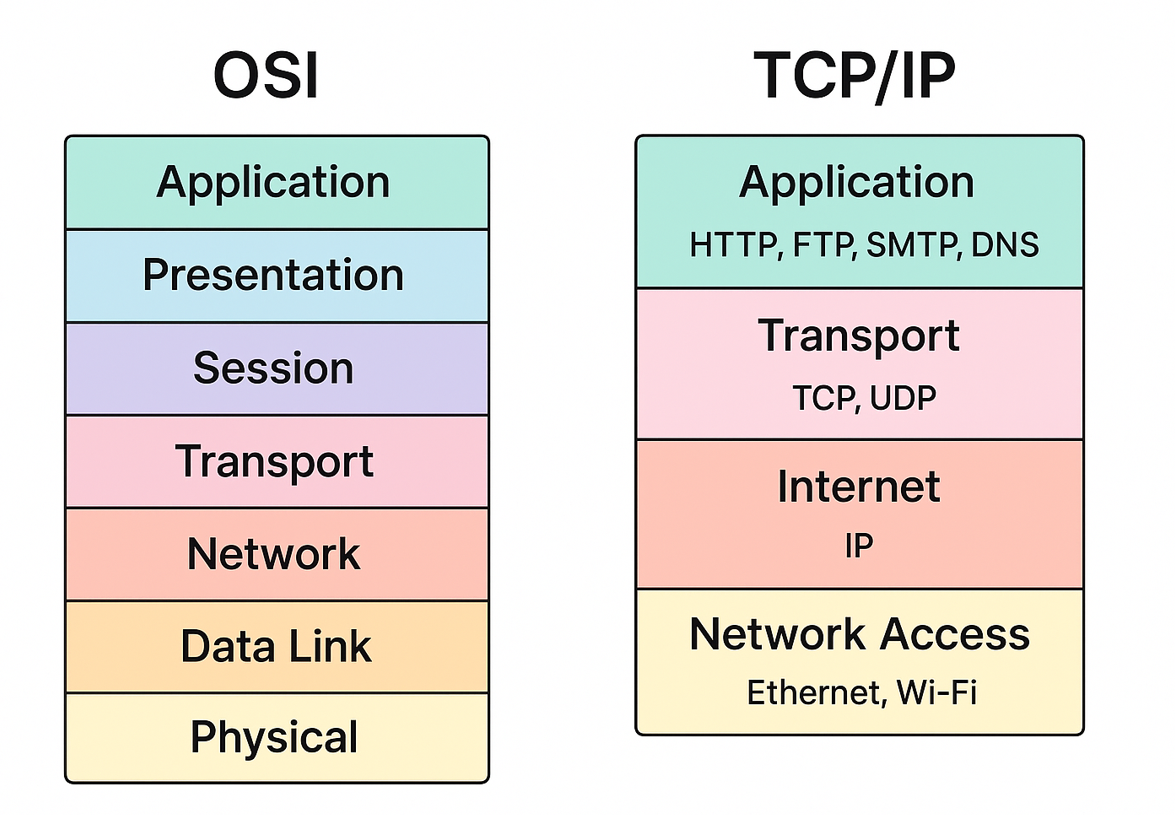 OSI

Application
Presentation
Session
Transport
Network
Data Link
Physical

TCP/IP

Application
HTTP, FTP, SMTP, DNS

Transport
TCP, UDP

Internet
IP

Network Access
Ethernet, Wi-Fi